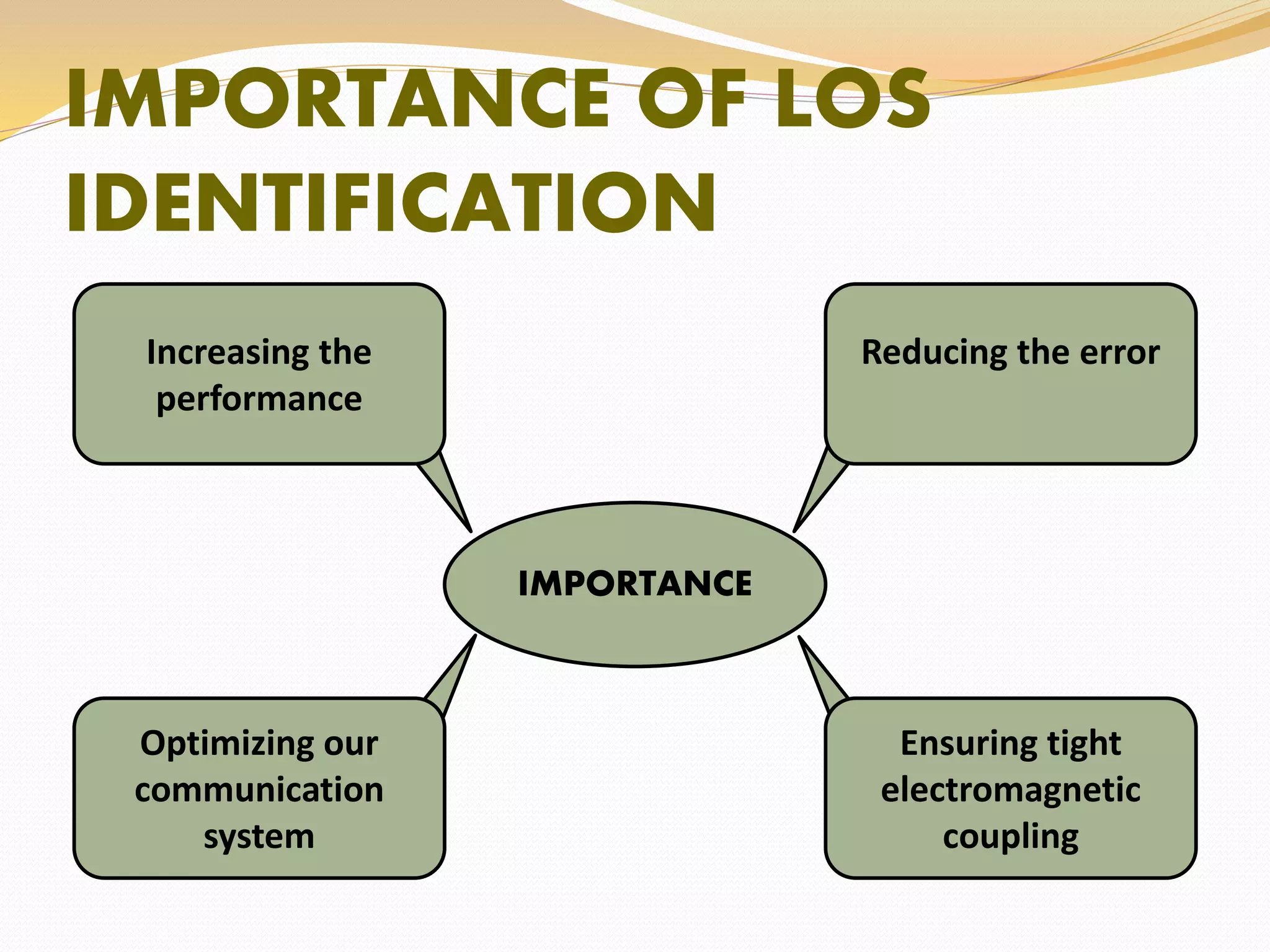 IMPORTANCE OF LOS IDENTIFICATION

Increasing the performance

Reducing the error

IMPORTANCE

Optimizing our communication system

Ensuring tight electromagnetic coupling